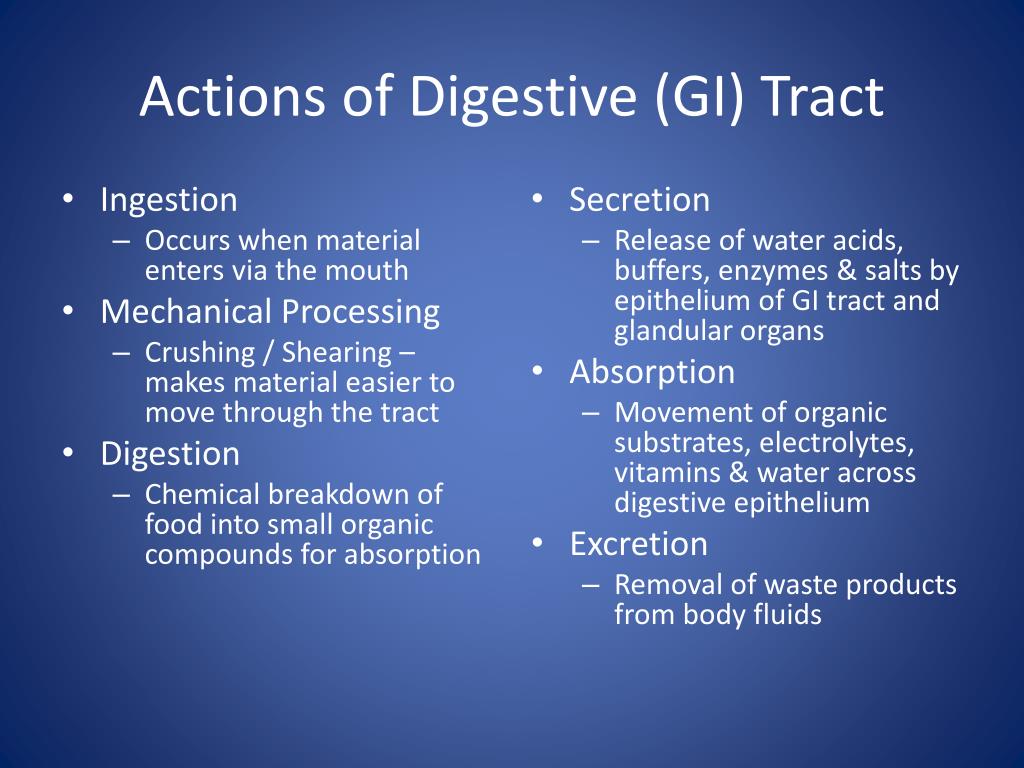 Actions of Digestive (GI) Tract

• Ingestion
– Occurs when material enters via the mouth
• Mechanical Processing
– Crushing / Shearing – makes material easier to move through the tract
• Digestion
– Chemical breakdown of food into small organic compounds for absorption

• Secretion
– Release of water acids, buffers, enzymes & salts by epithelium of GI tract and glandular organs
• Absorption
– Movement of organic substrates, electrolytes, vitamins & water across digestive epithelium
• Excretion
– Removal of waste products from body fluids